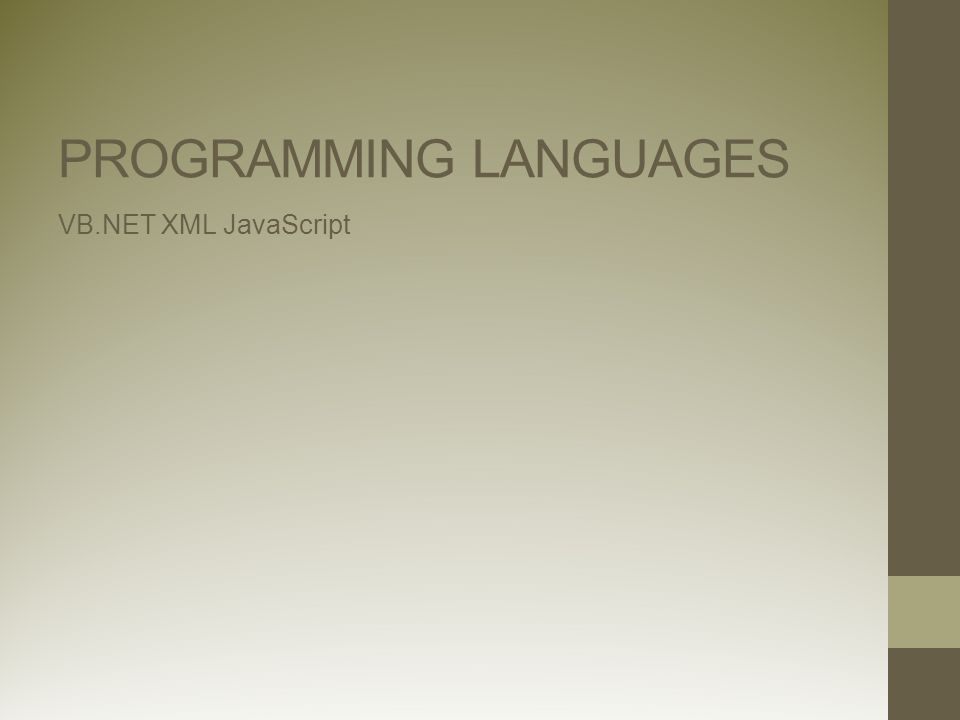 PROGRAMMING LANGUAGES

VB.NET XML JavaScript